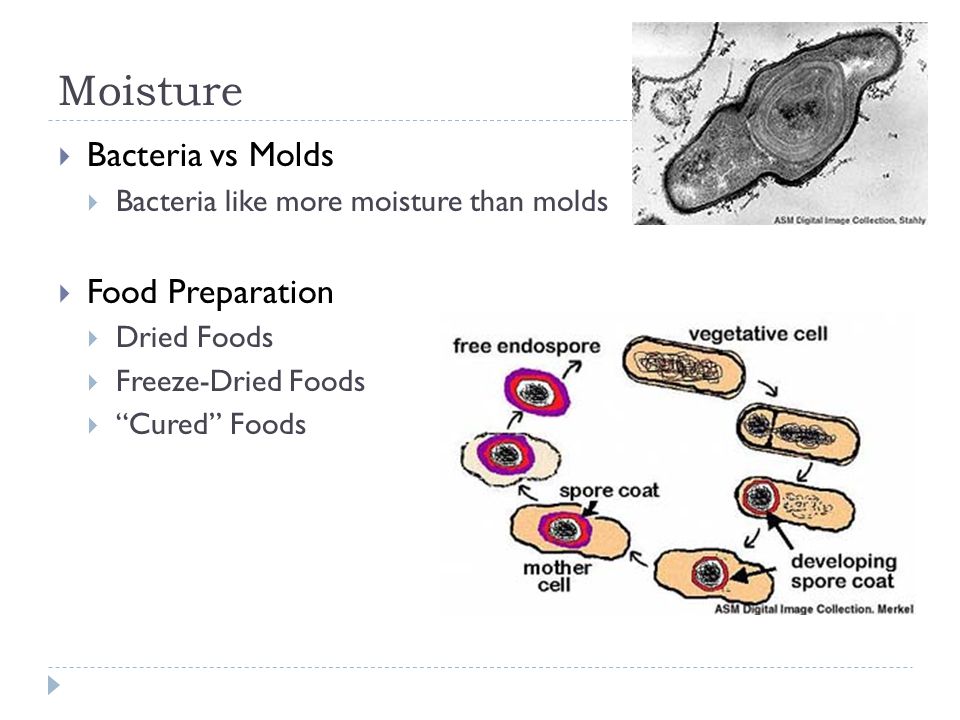 Moisture

Bacteria vs Molds

Bacteria like more moisture than molds

ASM Digital Image Collection. Stahly

Food Preparation

Dried Foods

Freeze-Dried Foods

"Cured" Foods

free endospore

vegetative cell

spore coat

mother cell

developing spore coat

ASM Digital Image Collection. Merkel